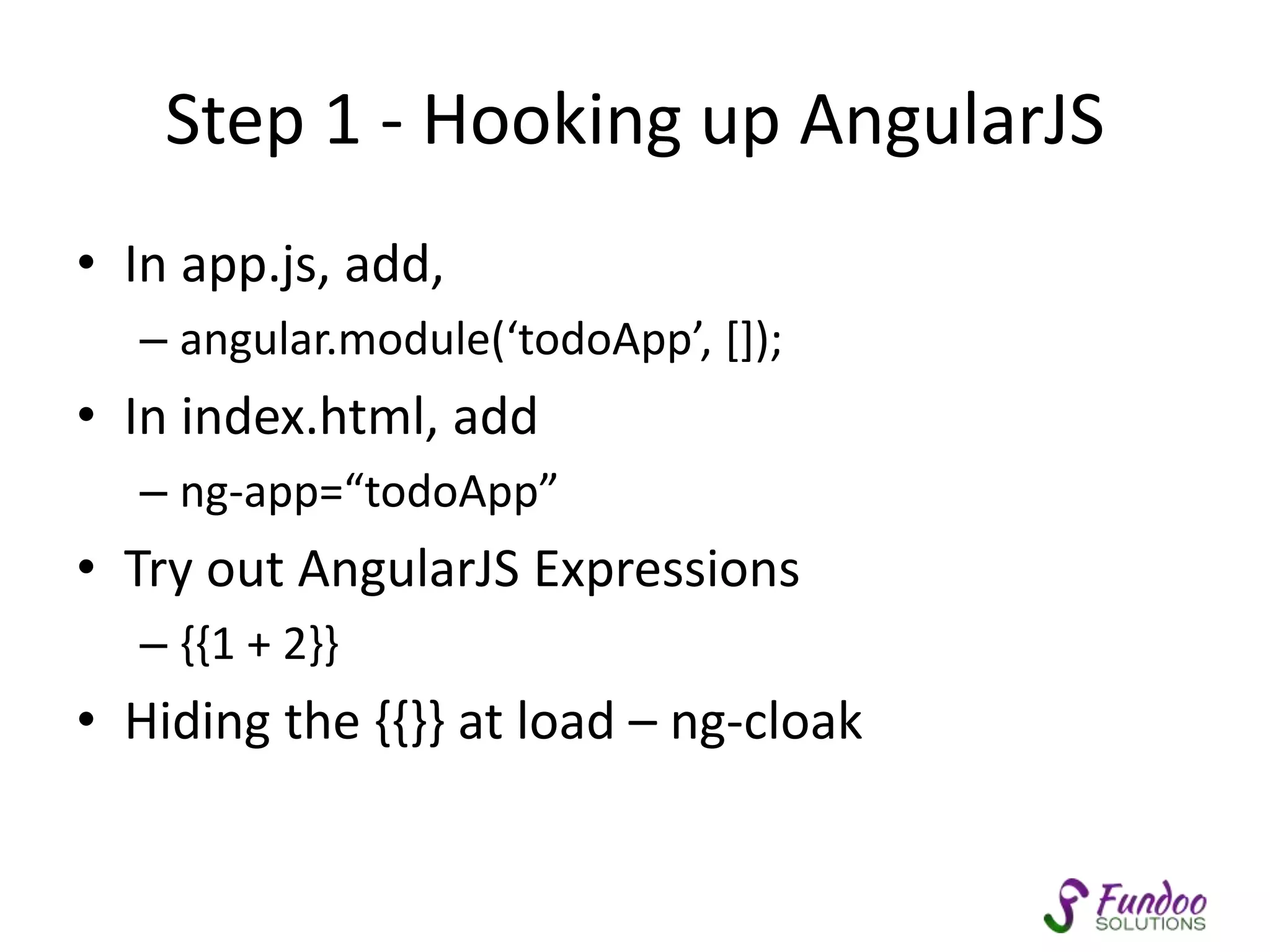 Step 1 - Hooking up AngularJS

• In app.js, add,
  – angular.module(‘todoApp’, []);
• In index.html, add
  – ng-app=“todoApp”
• Try out AngularJS Expressions
  – {{1 + 2}}
• Hiding the {{}} at load – ng-cloak

Fundoo SOLUTIONS